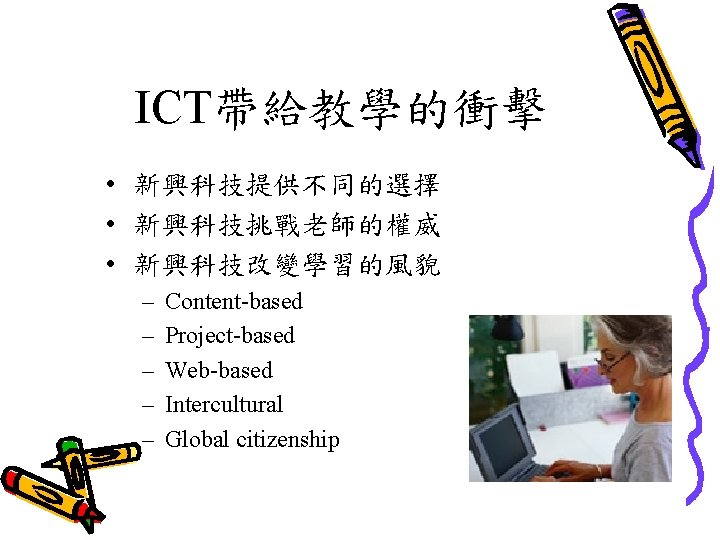 ICT帶給教學的衝擊

• 新興科技提供不同的選擇
• 新興科技挑戰老師的權威
• 新興科技改變學習的風貌
 – Content-based
 – Project-based
 – Web-based
 – Intercultural
 – Global citizenship